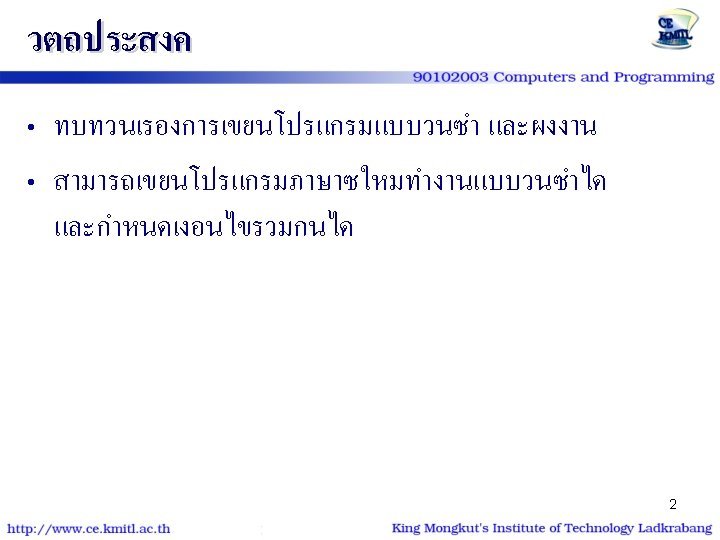 วตถประสงค

CE KMITL

90102003 Computers and Programming

• ทบทวนเรองการเขยนโปรแกรมแบบวนซำ และผงงาน

• สามารถเขยนโปรแกรมภาษาซใหมทำงานแบบวนซำได และกำหนดเงอนไขรวมกนได

2

http://www.ce.kmitl.ac.th

King Mongkut's Institute of Technology Ladkrabang